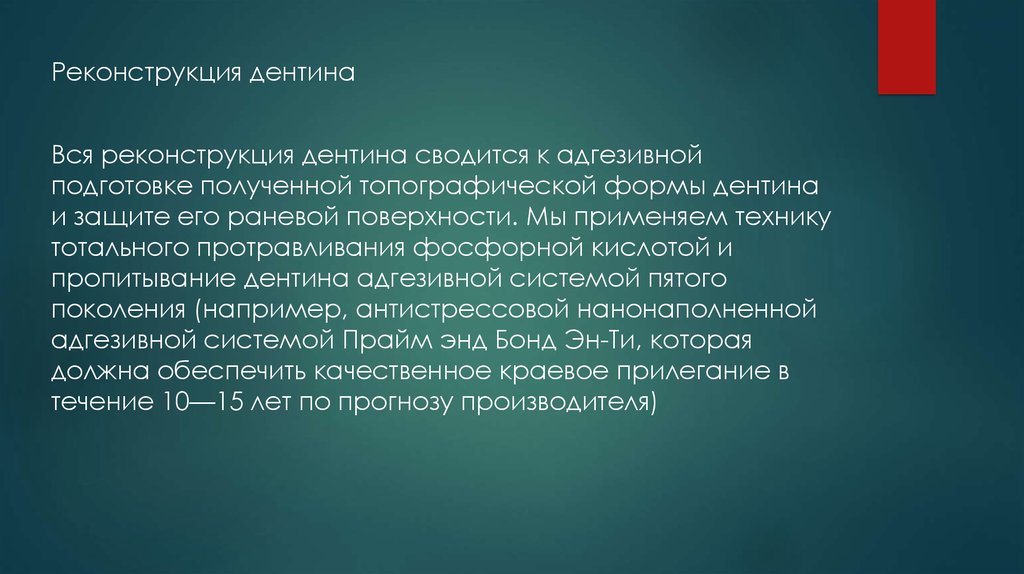 Реконструкция дентина

Вся реконструкция дентина сводится к адгезивной подготовке полученной топографической формы дентина и защите его раневой поверхности. Мы применяем технику тотального протравливания фосфорной кислотой и пропитывание дентина адгезивной системой пятого поколения (например, антистрессовой нанонаполненной адгезивной системой Прайм энд Бонд Эн-Ти, которая должна обеспечить качественное краевое прилегание в течение 10—15 лет по прогнозу производителя)